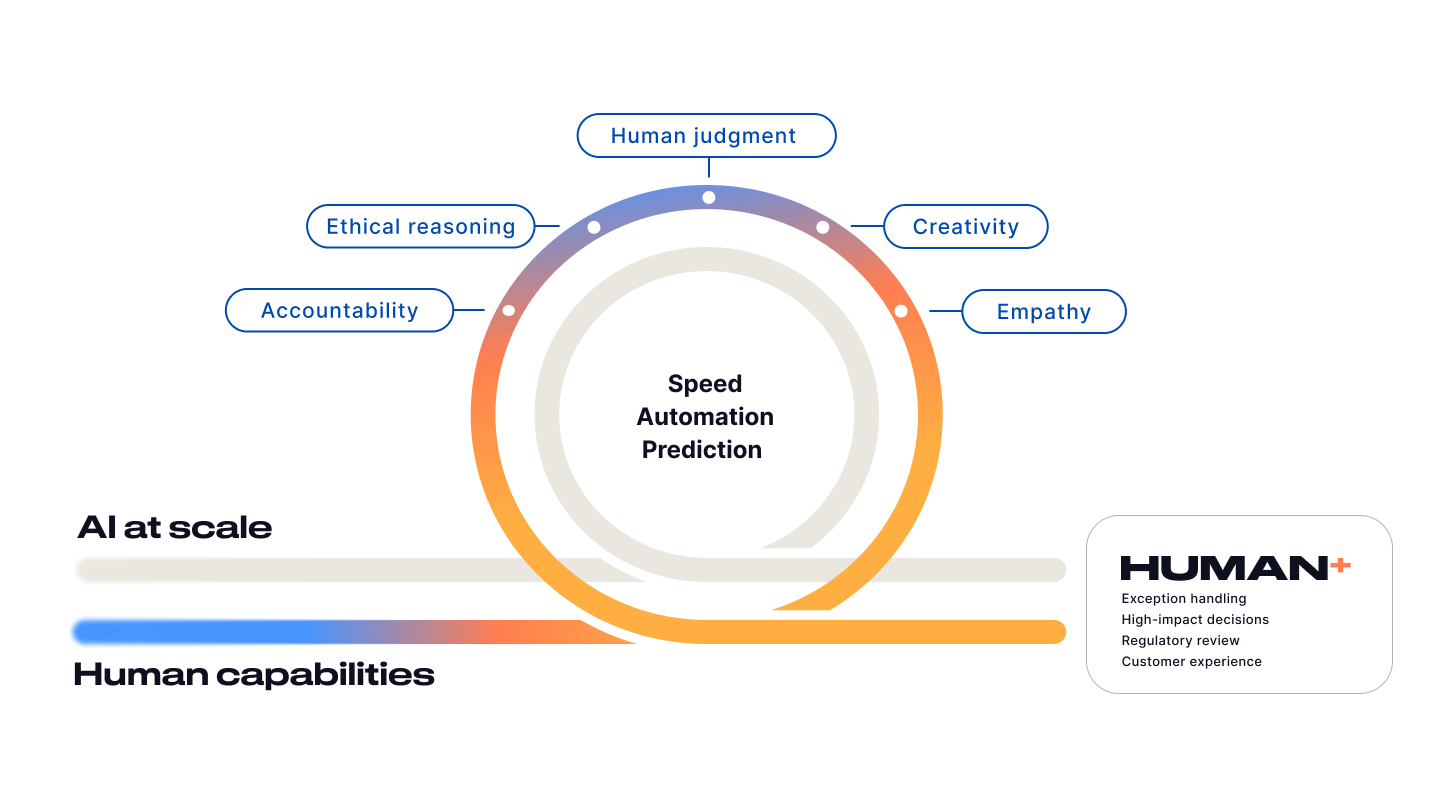 Human judgment

Ethical reasoning

Creativity

Accountability

Empathy

Speed
Automation
Prediction

AI at scale

Human capabilities

HUMAN+
Exception handling
High-impact decisions
Regulatory review
Customer experience